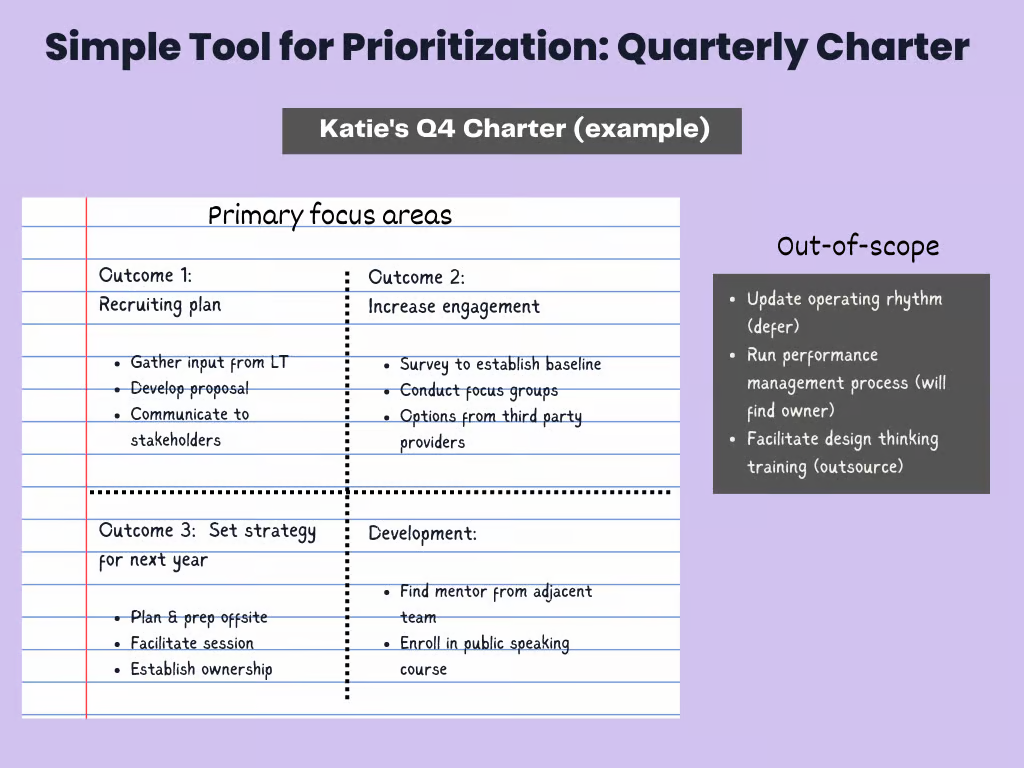 Simple Tool for Prioritization: Quarterly Charter

Katie's Q4 Charter (example)

Primary focus areas

Outcome 1:
Recruiting plan

- Gather input from LT
- Develop proposal
- Communicate to stakeholders

Outcome 2:
Increase engagement

- Survey to establish baseline
- Conduct focus groups
- Options from third party providers

Outcome 3: Set strategy for next year

- Plan & prep offsite
- Facilitate session
- Establish ownership

Development:

- Find mentor from adjacent team
- Enroll in public speaking course

Out-of-scope

- Update operating rhythm (defer)
- Run performance management process (will find owner)
- Facilitate design thinking training (outsource)